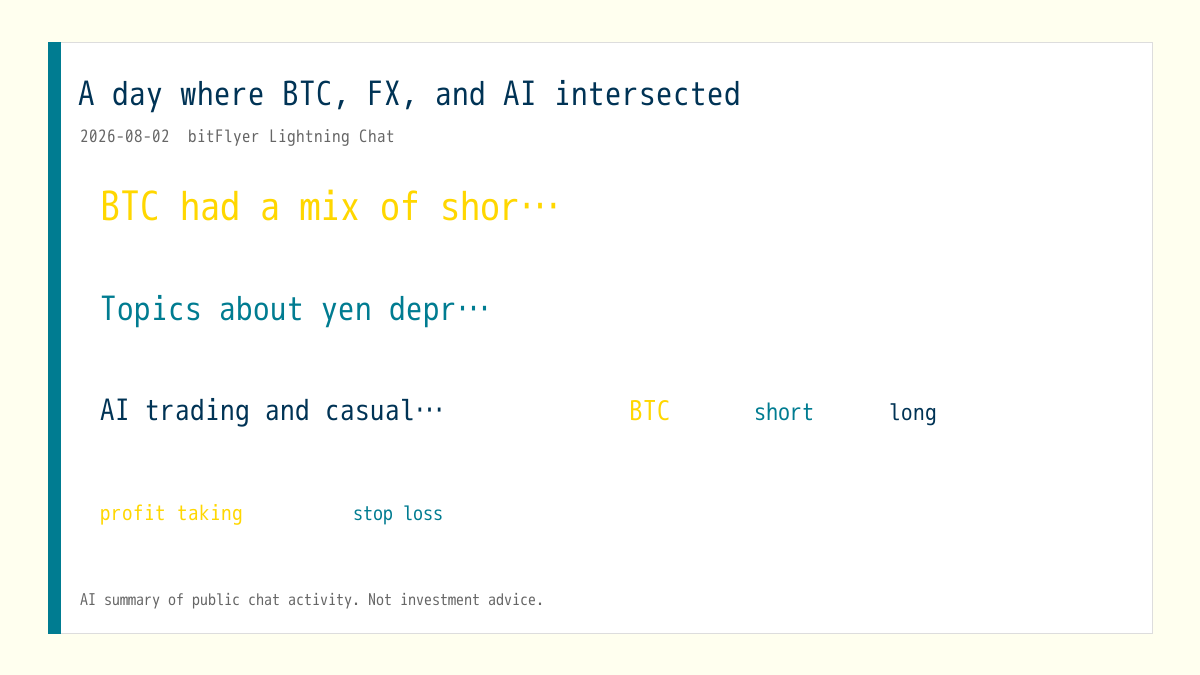 A day where BTC, FX, and AI intersected

2026-08-02 bitFlyer Lightning Chat

BTC had a mix of shor…

Topics about yen depr…

AI trading and casual…

BTC

short

long

profit taking

stop loss

AI summary of public chat activity. Not investment advice.